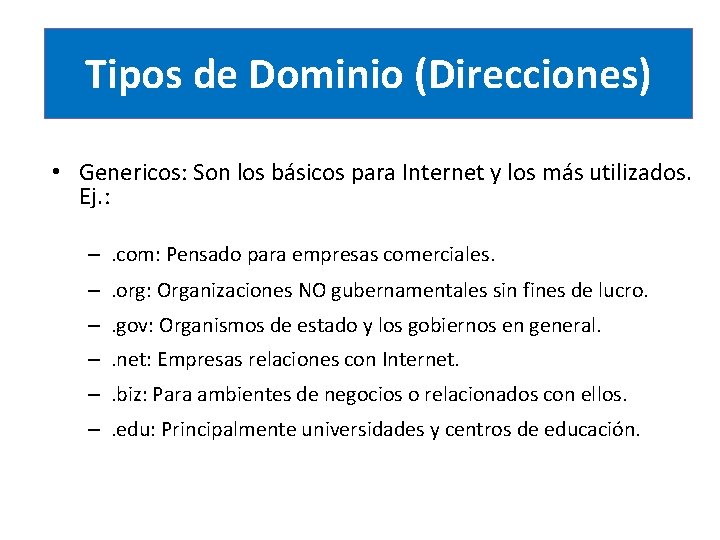 Tipos de Dominio (Direcciones)

• Genericos: Son los básicos para Internet y los más utilizados. Ej.:

– .com: Pensado para empresas comerciales.
– .org: Organizaciones NO gubernamentales sin fines de lucro.
– .gov: Organismos de estado y los gobiernos en general.
– .net: Empresas relaciones con Internet.
– .biz: Para ambientes de negocios o relacionados con ellos.
– .edu: Principalmente universidades y centros de educación.